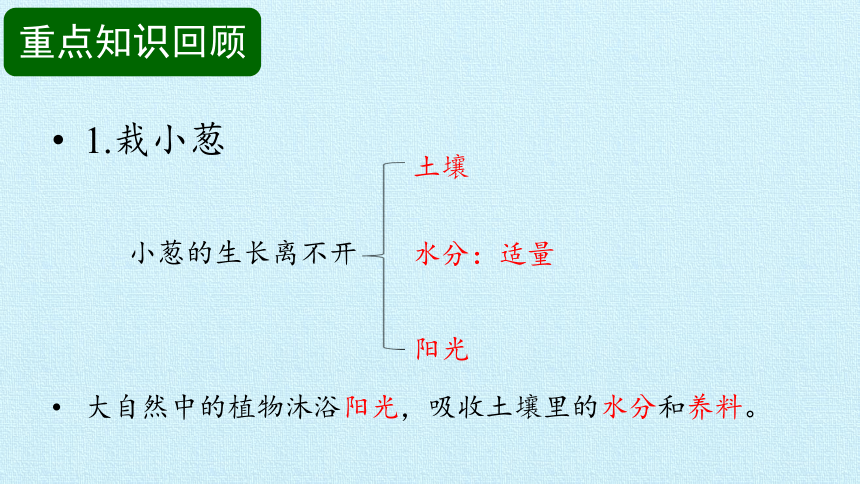 重点知识回顾

• 1.栽小葱

小葱的生长离不开

土壤

水分：适量

阳光

• 大自然中的植物沐浴阳光，吸收土壤里的水分和养料。